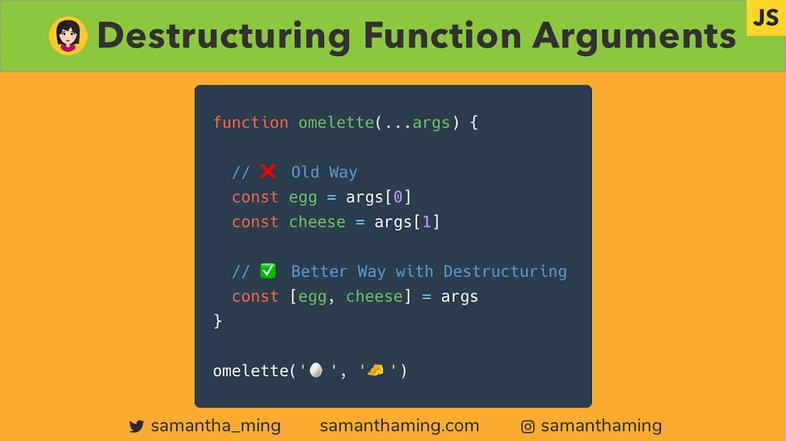 Destructuring Function Arguments

JS

function omelette(...args) {

  // ❌ Old Way
  const egg = args[0]
  const cheese = args[1]

  // ✅ Better Way with Destructuring
  const [egg, cheese] = args
}

omelette('🥚', '🧀')

samantha_ming    samanthaming.com    samanthaming